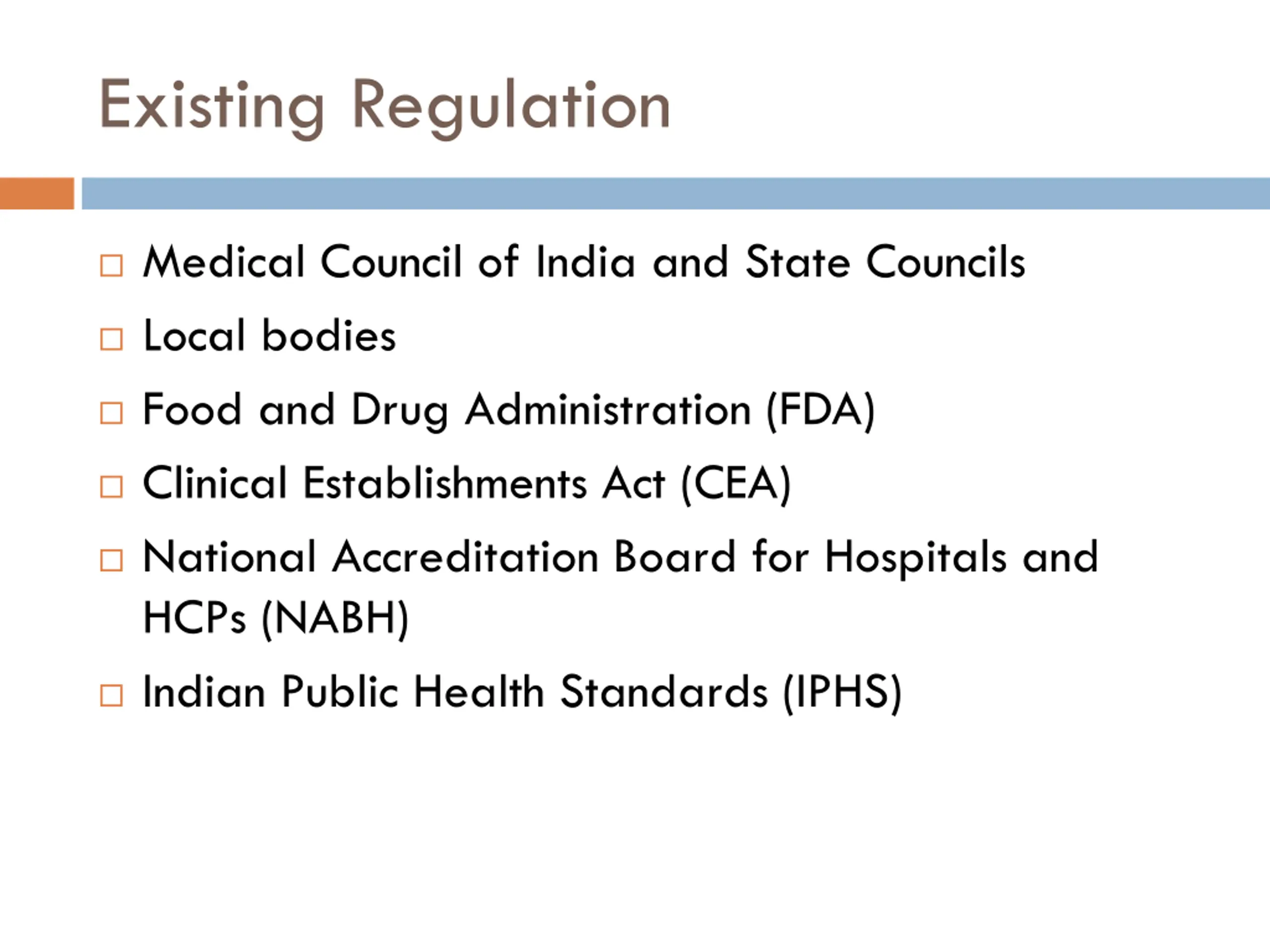 Existing Regulation

□ Medical Council of India and State Councils
□ Local bodies
□ Food and Drug Administration (FDA)
□ Clinical Establishments Act (CEA)
□ National Accreditation Board for Hospitals and HCPs (NABH)
□ Indian Public Health Standards (IPHS)